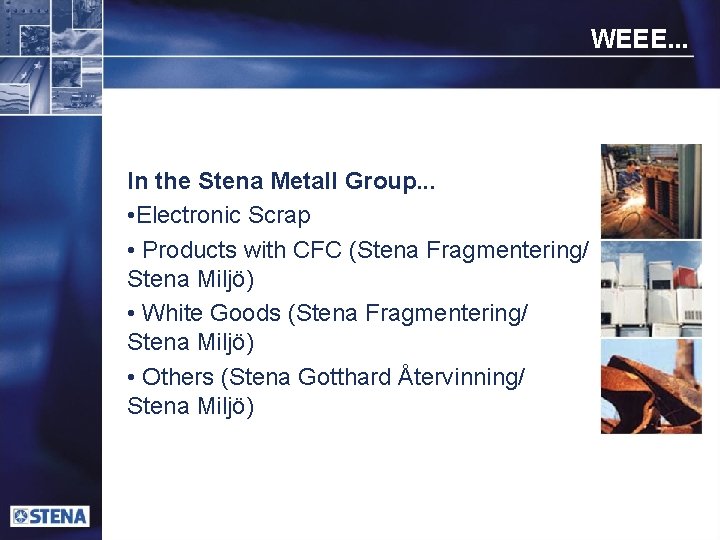 WEEE...

In the Stena Metall Group...

•Electronic Scrap

• Products with CFC (Stena Fragmentering/ Stena Miljö)

• White Goods (Stena Fragmentering/ Stena Miljö)

• Others (Stena Gotthard Återvinning/ Stena Miljö)

STENA